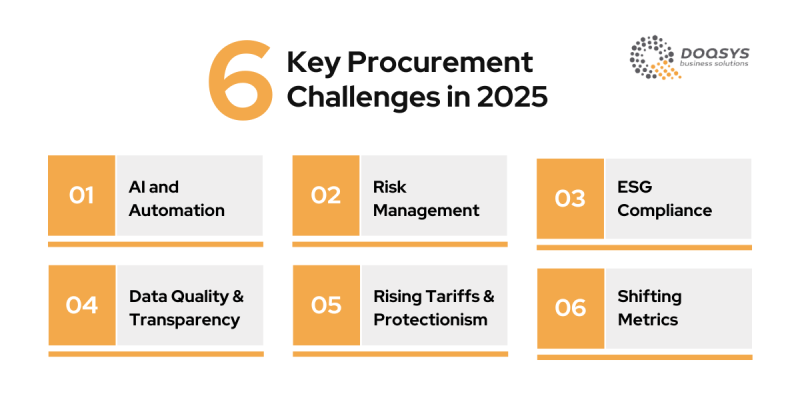 6 Key Procurement Challenges in 2025

DOQSYS
business solutions

01 AI and Automation

02 Risk Management

03 ESG Compliance

04 Data Quality & Transparency

05 Rising Tariffs & Protectionism

06 Shifting Metrics